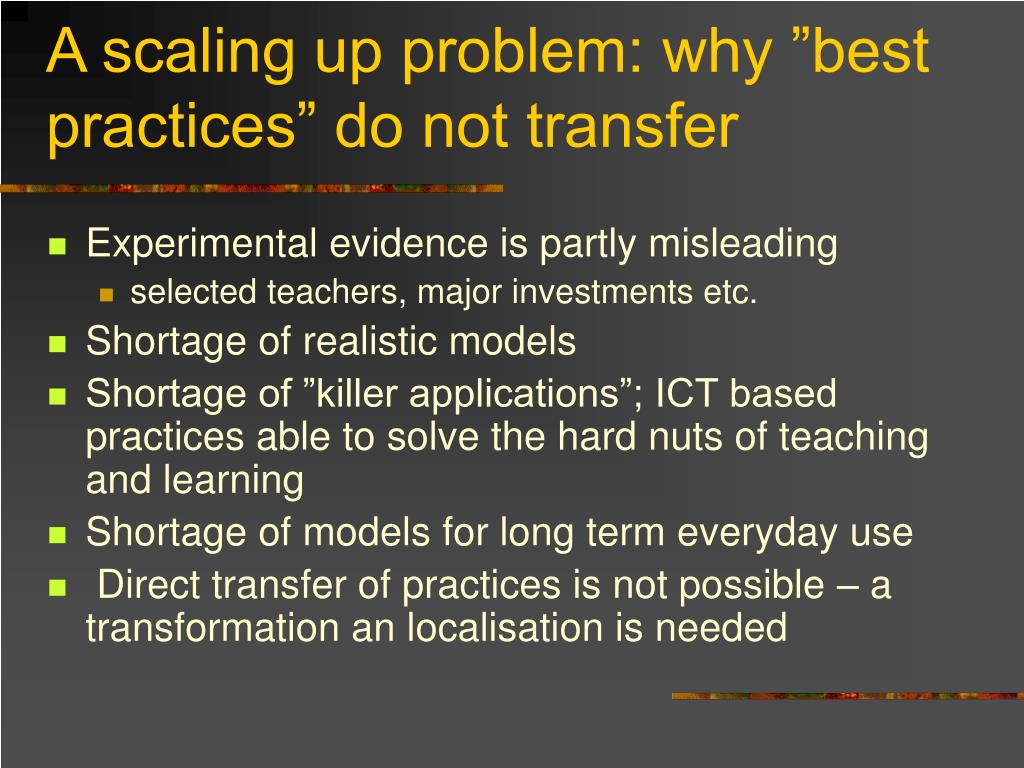 A scaling up problem: why ”best practices” do not transfer

- Experimental evidence is partly misleading
  - selected teachers, major investments etc.
- Shortage of realistic models
- Shortage of ”killer applications”; ICT based practices able to solve the hard nuts of teaching and learning
- Shortage of models for long term everyday use
- Direct transfer of practices is not possible – a transformation an localisation is needed